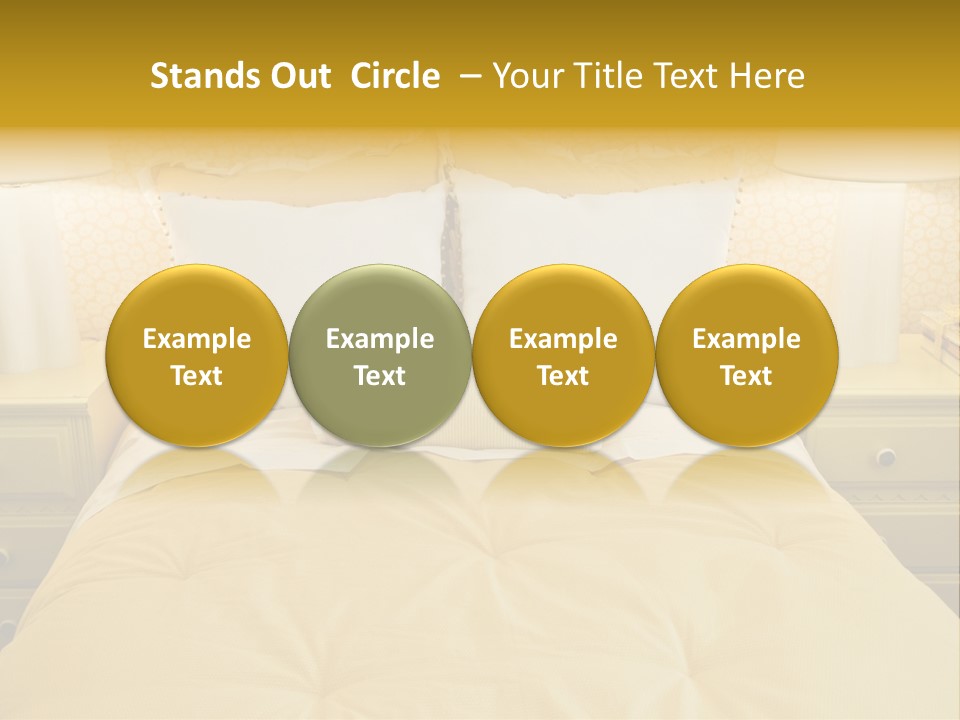 Stands Out Circle – Your Title Text Here

Example Text

Example Text

Example Text

Example Text